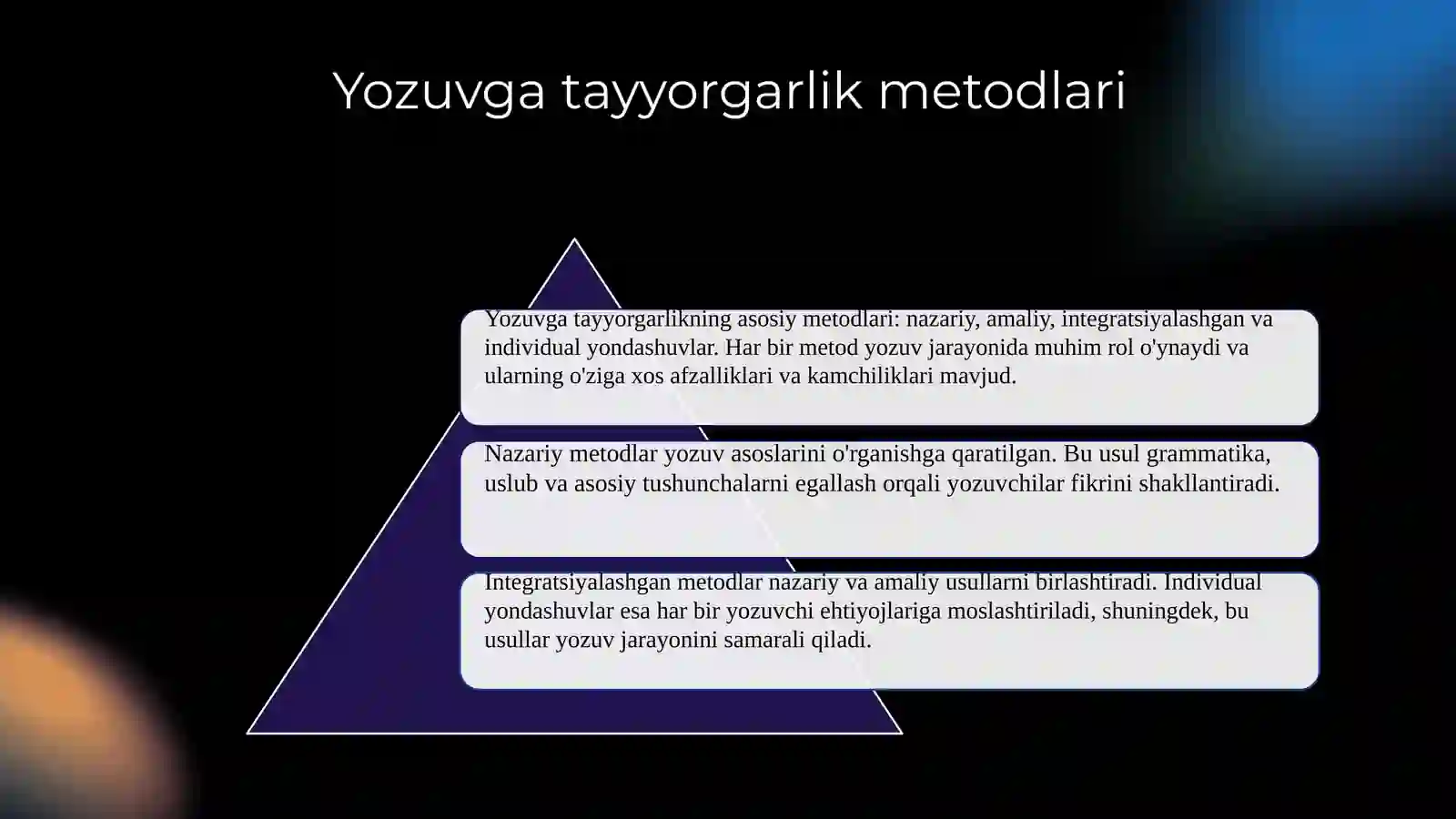 Yozuvga tayyorgarlik metodlari

Yozuvga tayyorgarlikning asosiy metodlari: nazariy, amaliy, integratsiyalashgan va individual yondashuvlar. Har bir metod yozuv jarayonida muhim rol o'ynaydi va ularning o'ziga xos afzalliklari va kamchiliklari mavjud.

Nazariy metodlar yozuv asoslarini o'rganishga qaratilgan. Bu usul grammatika, uslub va asosiy tushunchalarni egallash orqali yozuvchilar fikrini shakllantiradi.

Integratsiyalashgan metodlar nazariy va amaliy usullarni birlashtiradi. Individual yondashuvlar esa har bir yozuvchi ehtiyojlariga moslashtiriladi, shuningdek, bu usullar yozuv jarayonini samarali qiladi.